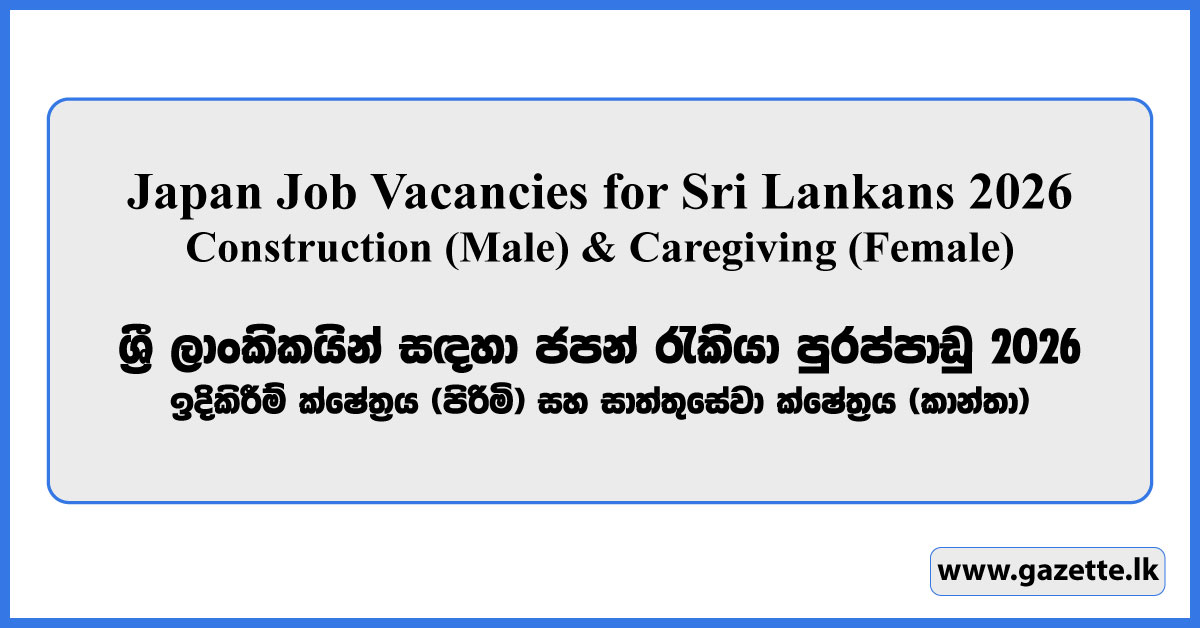 Japan Job Vacancies for Sri Lankans 2026
Construction (Male) & Caregiving (Female)

ශ්‍රී ලාංකිකයින් සඳහා ජපන් රැකියා පුරප්පාඩු 2026
ඉදිකිරීම් ක්ෂේත්‍රය (පිරිමි) සහ සාත්තුසේවා ක්ෂේත්‍රය (කාන්තා)

www.gazette.lk